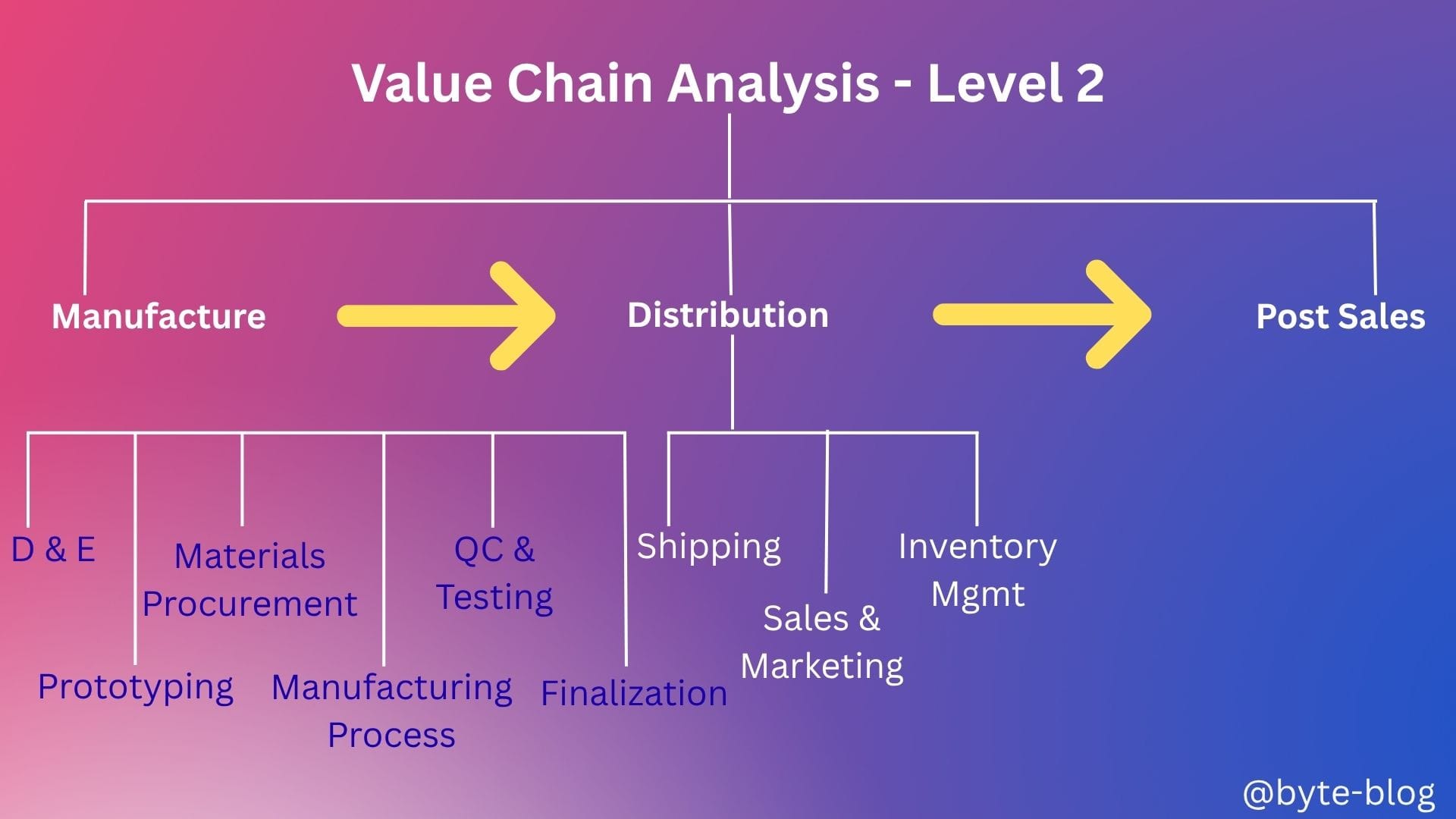 Value Chain Analysis - Level 2

Manufacture

Distribution

Post Sales

D & E

Prototyping

Materials Procurement

Manufacturing Process

QC & Testing

Finalization

Shipping

Sales & Marketing

Inventory Mgmt

@byte-blog